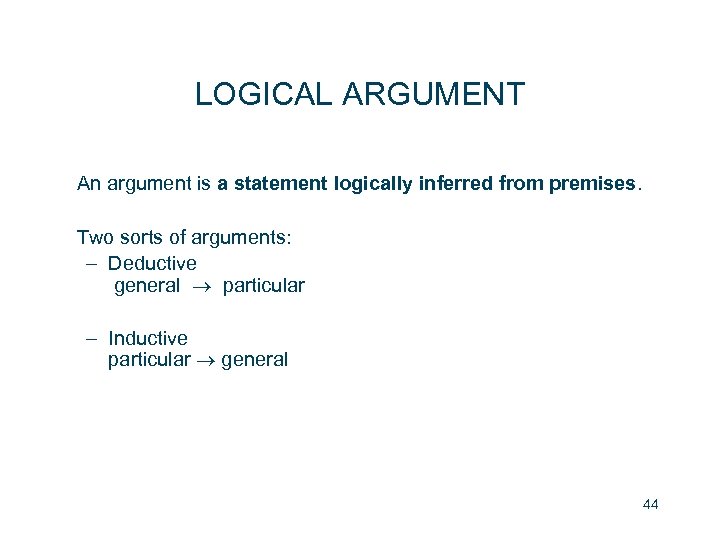 LOGICAL ARGUMENT

An argument is a statement logically inferred from premises.

Two sorts of arguments:
– Deductive
general $\rightarrow$ particular

– Inductive
particular $\rightarrow$ general

44